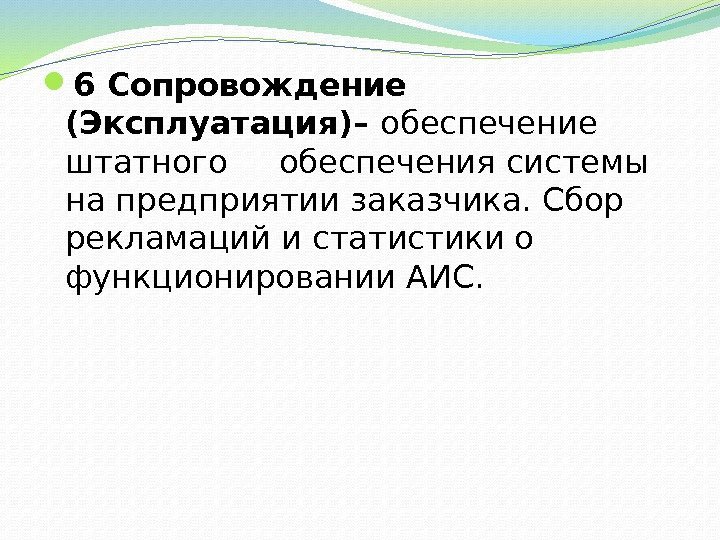 6 Сопровождение (Эксплуатация)– обеспечение штатного обеспечения системы на предприятии заказчика. Сбор рекламаций и статистики о функционировании АИС.